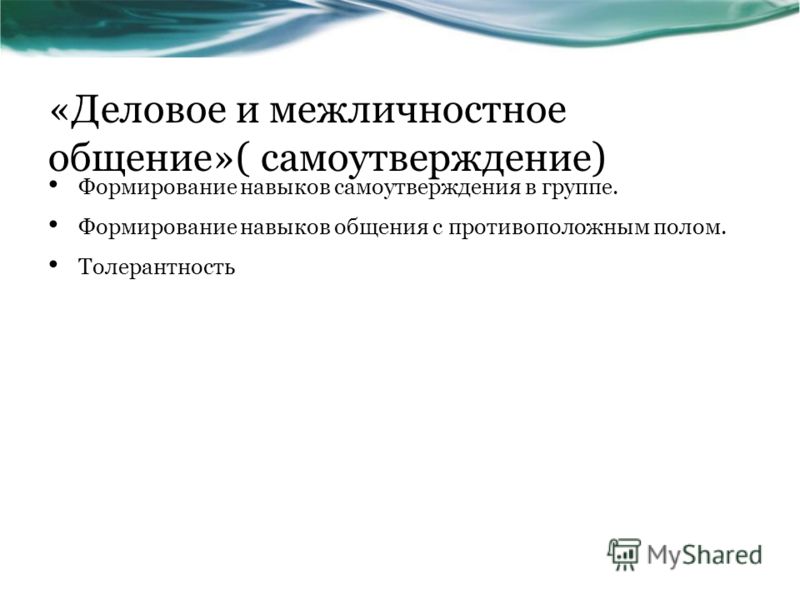 «Деловое и межличностное общение»( самоутверждение)

• Формирование навыков самоутверждения в группе.
• Формирование навыков общения с противоположным полом.
• Толерантность

MyShared